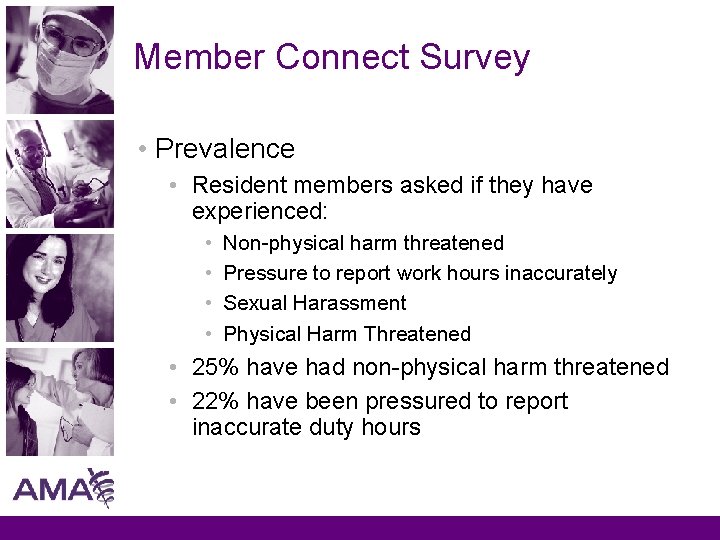 Member Connect Survey

• Prevalence
  • Resident members asked if they have experienced:
    • Non-physical harm threatened
    • Pressure to report work hours inaccurately
    • Sexual Harassment
    • Physical Harm Threatened
  • 25% have had non-physical harm threatened
  • 22% have been pressured to report inaccurate duty hours

AMA